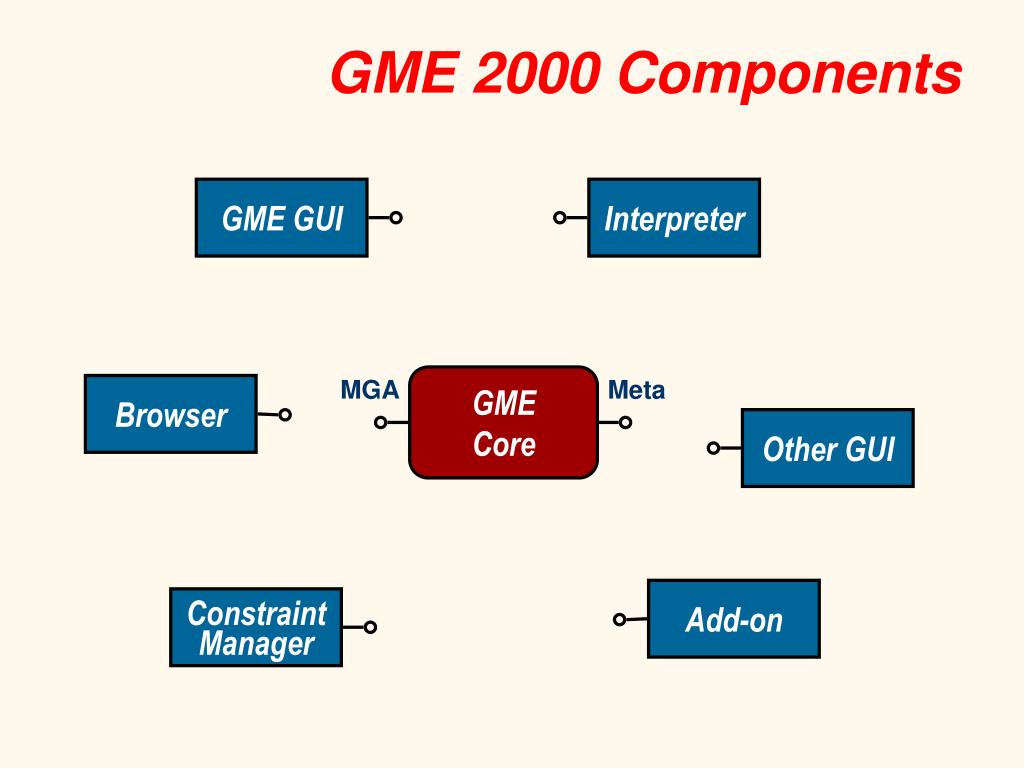 GME 2000 Components

GME GUI

Interpreter

Browser

MGA

GME Core

Meta

Other GUI

Constraint Manager

Add-on